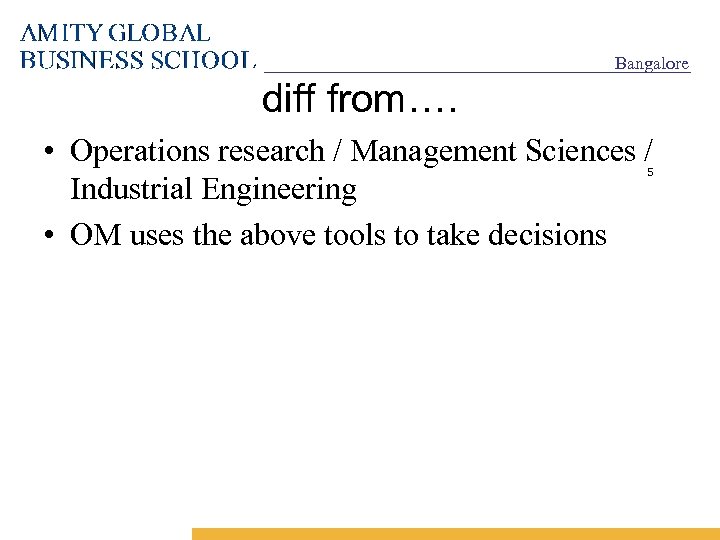 AMITY GLOBAL BUSINESS SCHOOL

Bangalore

diff from….

• Operations research / Management Sciences / Industrial Engineering

5

• OM uses the above tools to take decisions